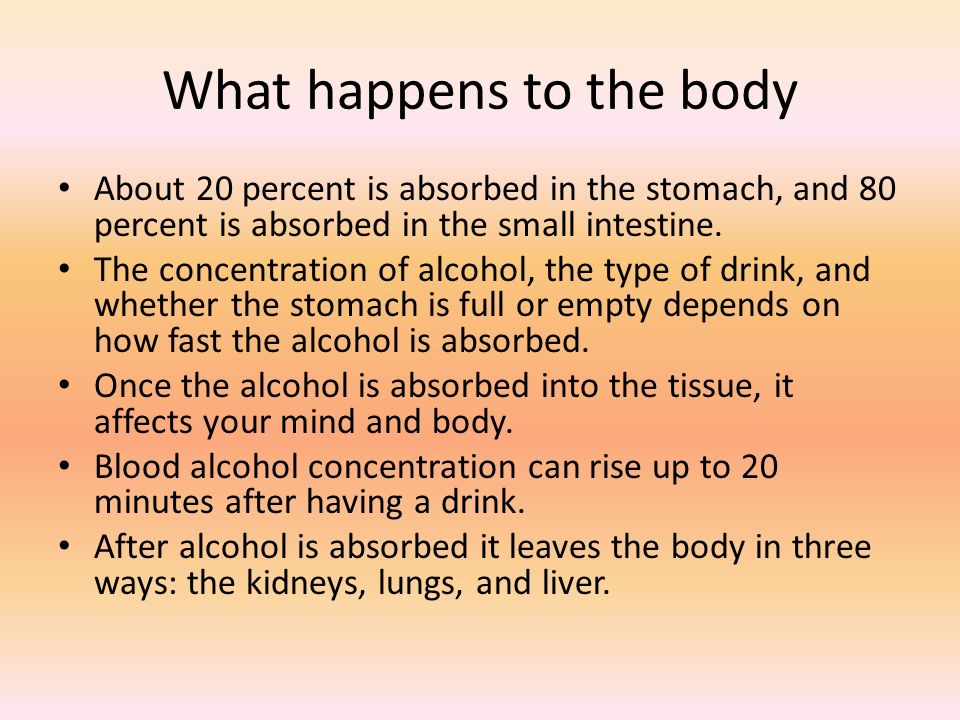 What happens to the body

• About 20 percent is absorbed in the stomach, and 80 percent is absorbed in the small intestine.
• The concentration of alcohol, the type of drink, and whether the stomach is full or empty depends on how fast the alcohol is absorbed.
• Once the alcohol is absorbed into the tissue, it affects your mind and body.
• Blood alcohol concentration can rise up to 20 minutes after having a drink.
• After alcohol is absorbed it leaves the body in three ways: the kidneys, lungs, and liver.